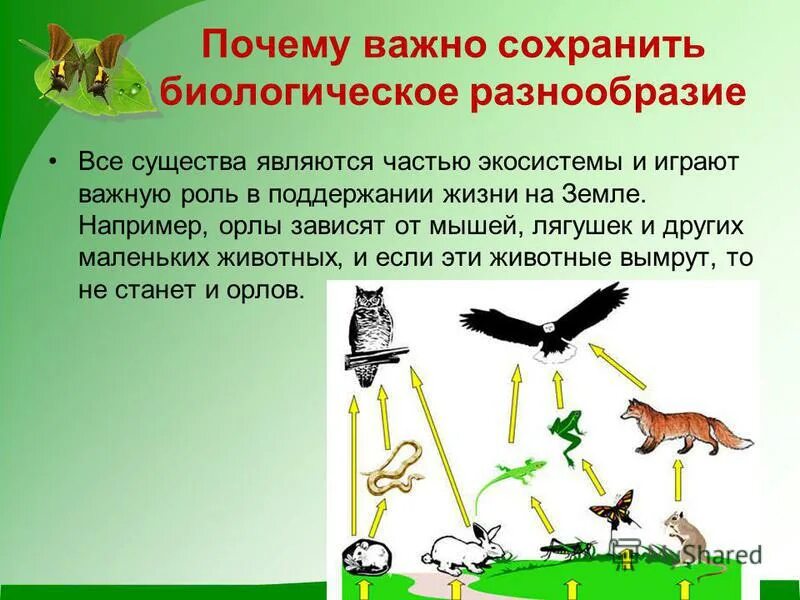 Почему важно сохранить биологическое разнообразие

• Все существа являются частью экосистемы и играют важную роль в поддержании жизни на Земле. Например, орлы зависят от мышей, лягушек и других маленьких животных, и если эти животные вымрут, то не станет и орлов.

MyShared